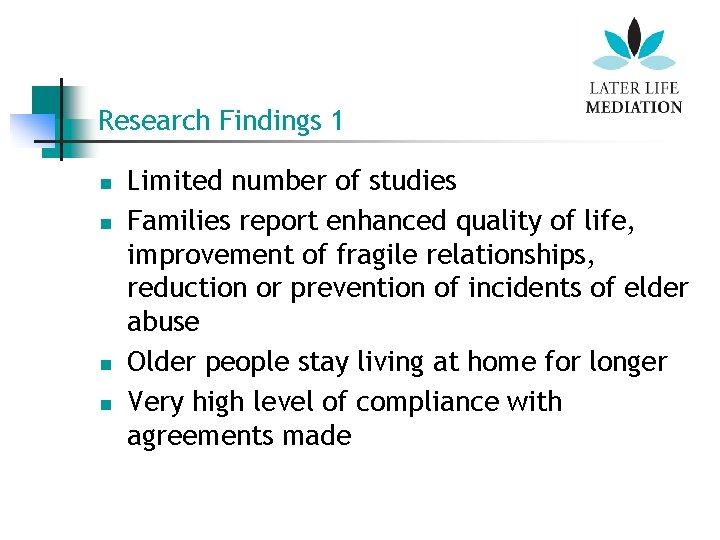 LATER LIFE
MEDIATION

Research Findings 1

- Limited number of studies
- Families report enhanced quality of life, improvement of fragile relationships, reduction or prevention of incidents of elder abuse
- Older people stay living at home for longer
- Very high level of compliance with agreements made